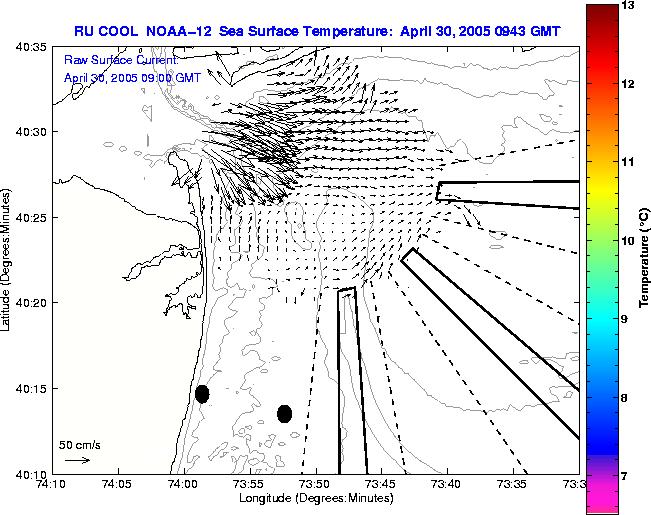 RU COOL NOAA-12 Sea Surface Temperature: April 30, 2005 0943 GMT

Raw Surface Current:
April 30, 2005 09:00 GMT

40:35
40:30
40:25
40:20
40:15
40:10

Latitude (Degrees:Minutes)

50 cm/s

74:10
74:05
74:00
73:55
73:50
73:45
73:40
73:35
73:3

Longitude (Degrees:Minutes)

13
12
11
10
9
8
7

Temperature (°C)